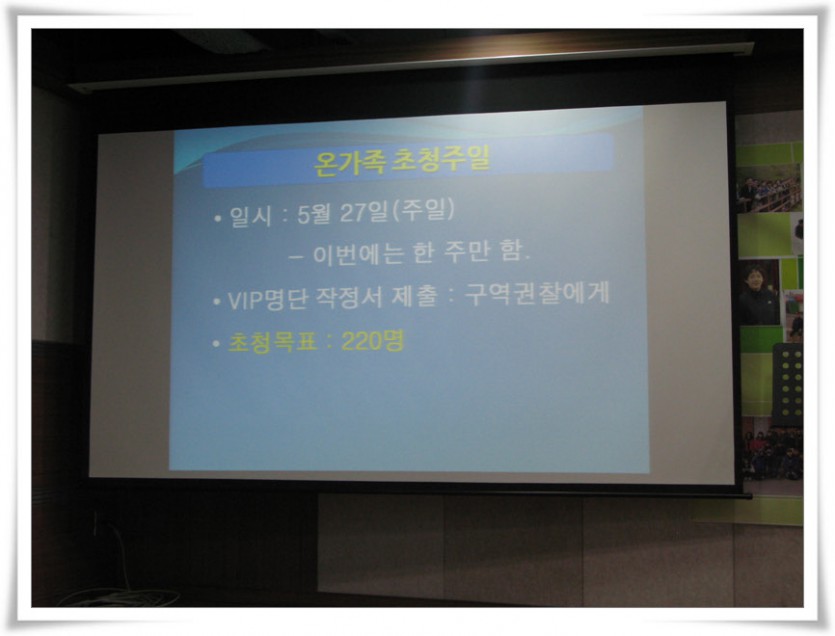 온가족 초청주일

• 일시 : 5월 27일(주일)

– 이번에는 한 주만 함.

• VIP명단 작정서 제출 : 구역권찰에게

• 초청목표 : 220명